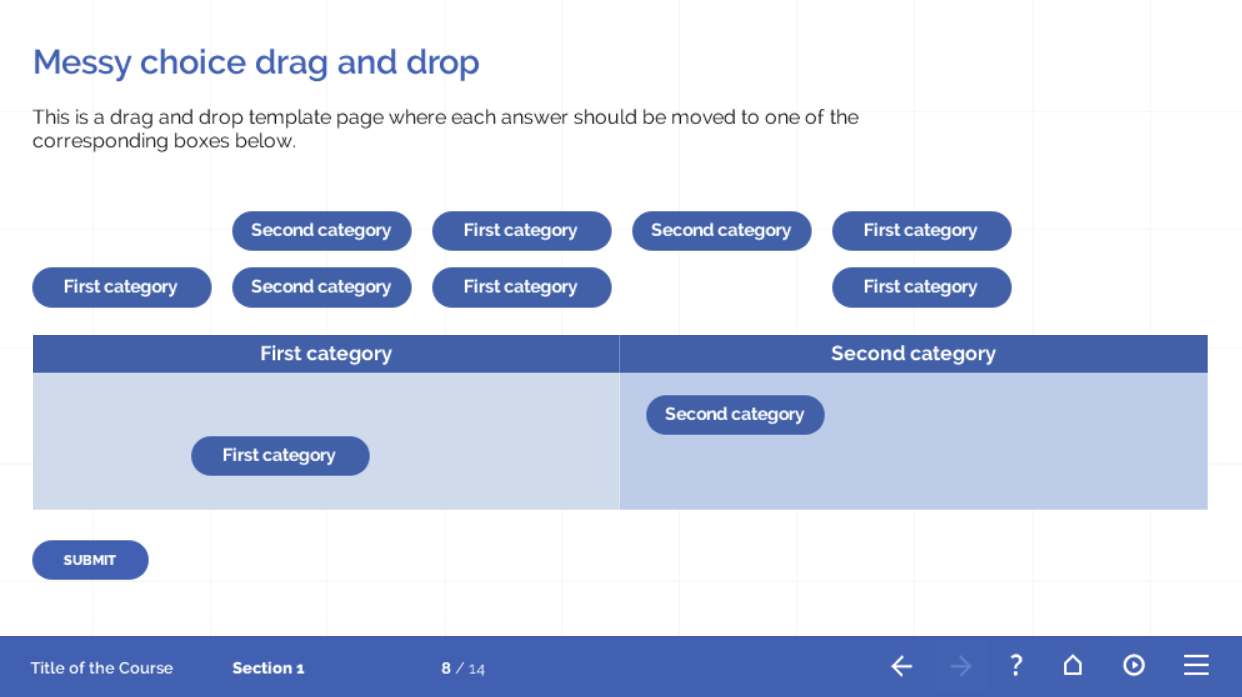 Messy choice drag and drop

This is a drag and drop template page where each answer should be moved to one of the corresponding boxes below.

Second category First category Second category First category

First category Second category First category First category

| First category | Second category |
|---|---|
| First category | Second category |

SUBMIT

Title of the Course Section 1 8 / 14

?